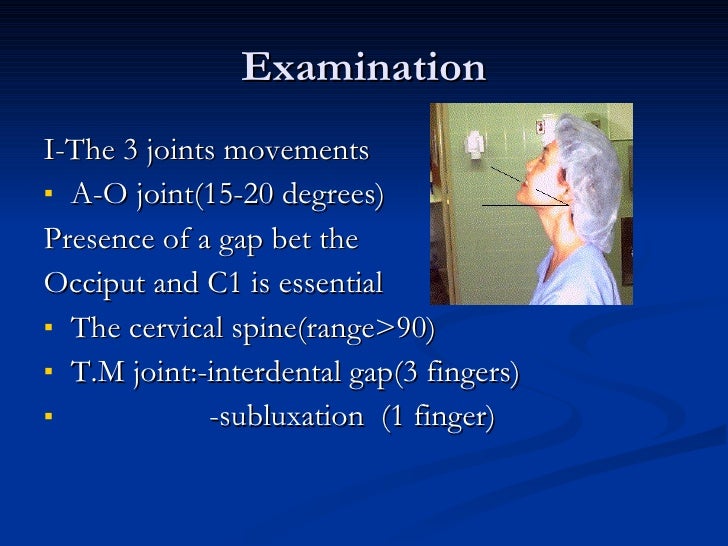 Examination

I-The 3 joints movements

▪ A-O joint(15-20 degrees)

Presence of a gap bet the Occiput and C1 is essential

▪ The cervical spine(range>90)

▪ T.M joint:-interdental gap(3 fingers)

▪ -subluxation (1 finger)